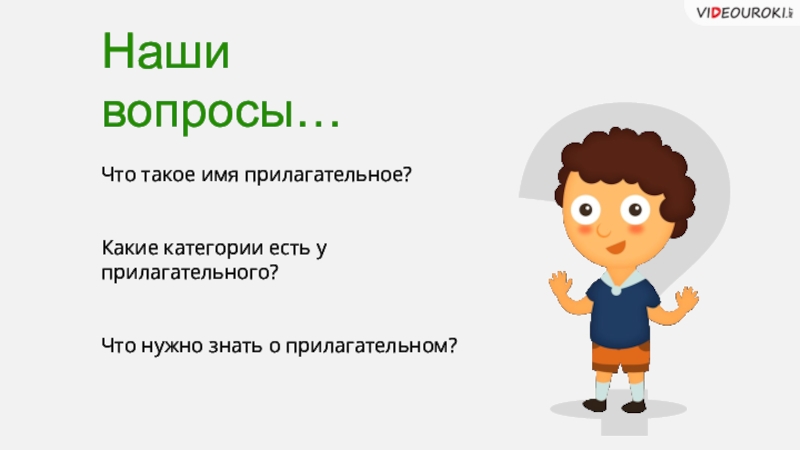 VIDEOUROKI.net

Наши вопросы…

Что такое имя прилагательное?

Какие категории есть у прилагательного?

Что нужно знать о прилагательном?